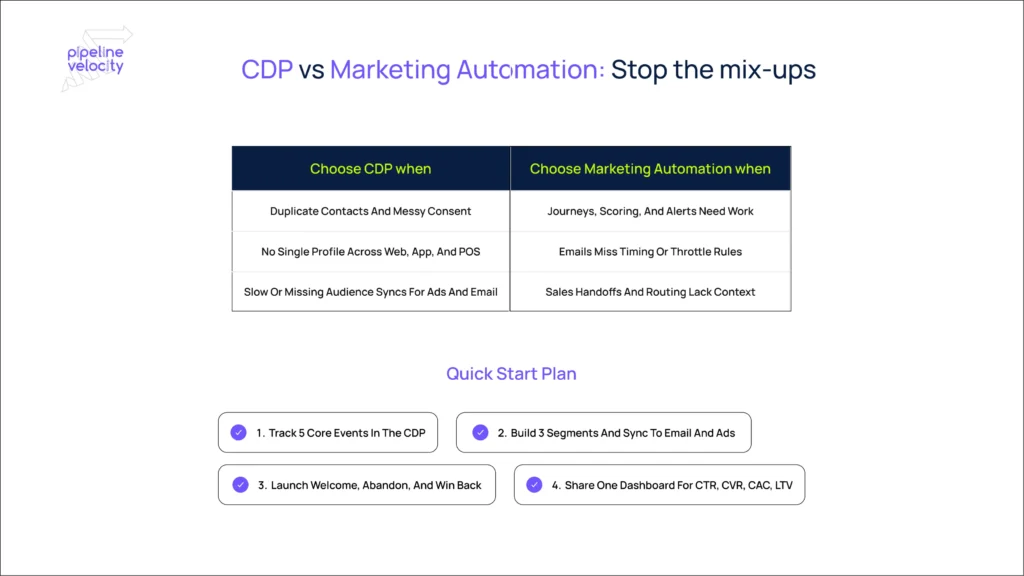 pipeline velocity

CDP vs Marketing Automation: Stop the mix-ups

| Choose CDP when | Choose Marketing Automation when |
|---|---|
| Duplicate Contacts And Messy Consent | Journeys, Scoring, And Alerts Need Work |
| No Single Profile Across Web, App, And POS | Emails Miss Timing Or Throttle Rules |
| Slow Or Missing Audience Syncs For Ads And Email | Sales Handoffs And Routing Lack Context |

Quick Start Plan

1. Track 5 Core Events In The CDP

2. Build 3 Segments And Sync To Email And Ads

3. Launch Welcome, Abandon, And Win Back

4. Share One Dashboard For CTR, CVR, CAC, LTV